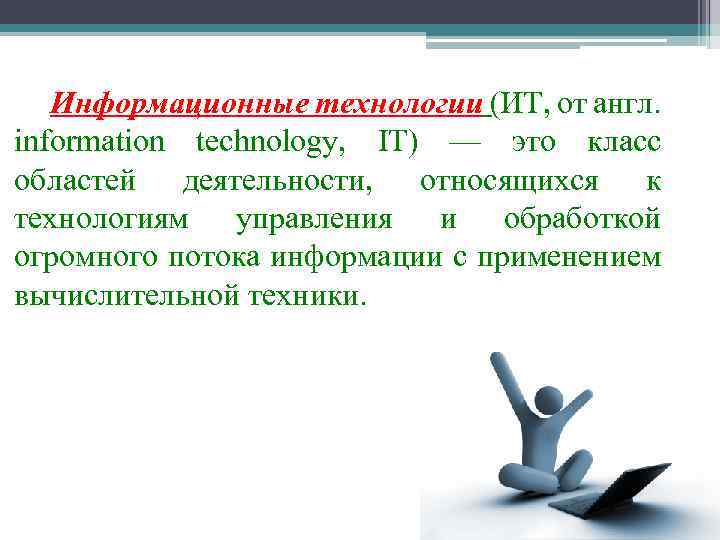 Информационные технологии (ИТ, от англ. information technology, IT) — это класс областей деятельности, относящихся к технологиям управления и обработкой огромного потока информации с применением вычислительной техники.